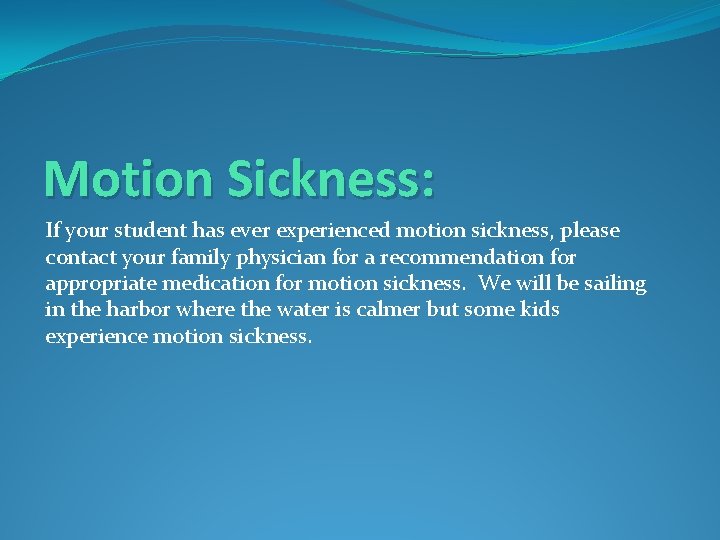 Motion Sickness:

If your student has ever experienced motion sickness, please contact your family physician for a recommendation for appropriate medication for motion sickness. We will be sailing in the harbor where the water is calmer but some kids experience motion sickness.